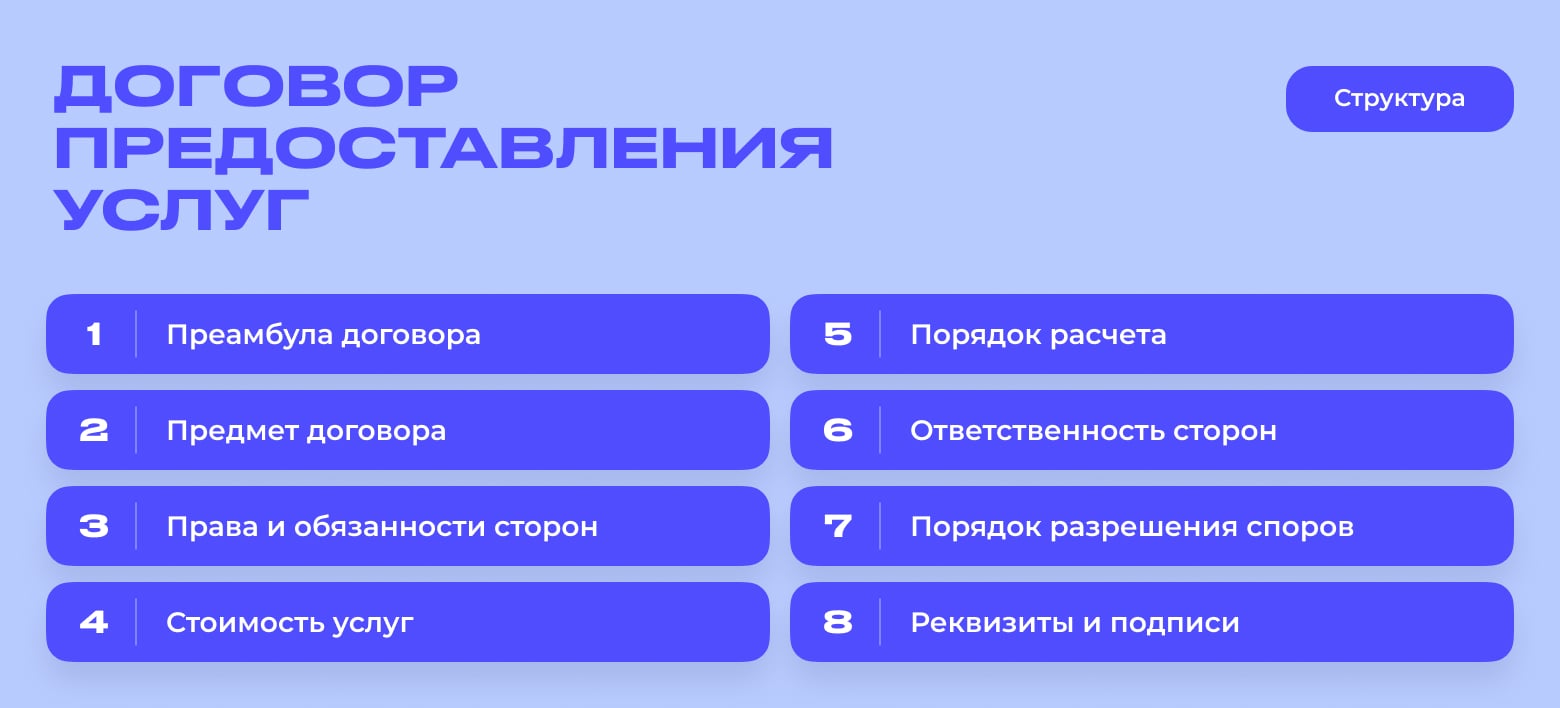 ДОГОВОР ПРЕДОСТАВЛЕНИЯ УСЛУГ

Структура

1 Преамбула договора

2 Предмет договора

3 Права и обязанности сторон

4 Стоимость услуг

5 Порядок расчета

6 Ответственность сторон

7 Порядок разрешения споров

8 Реквизиты и подписи